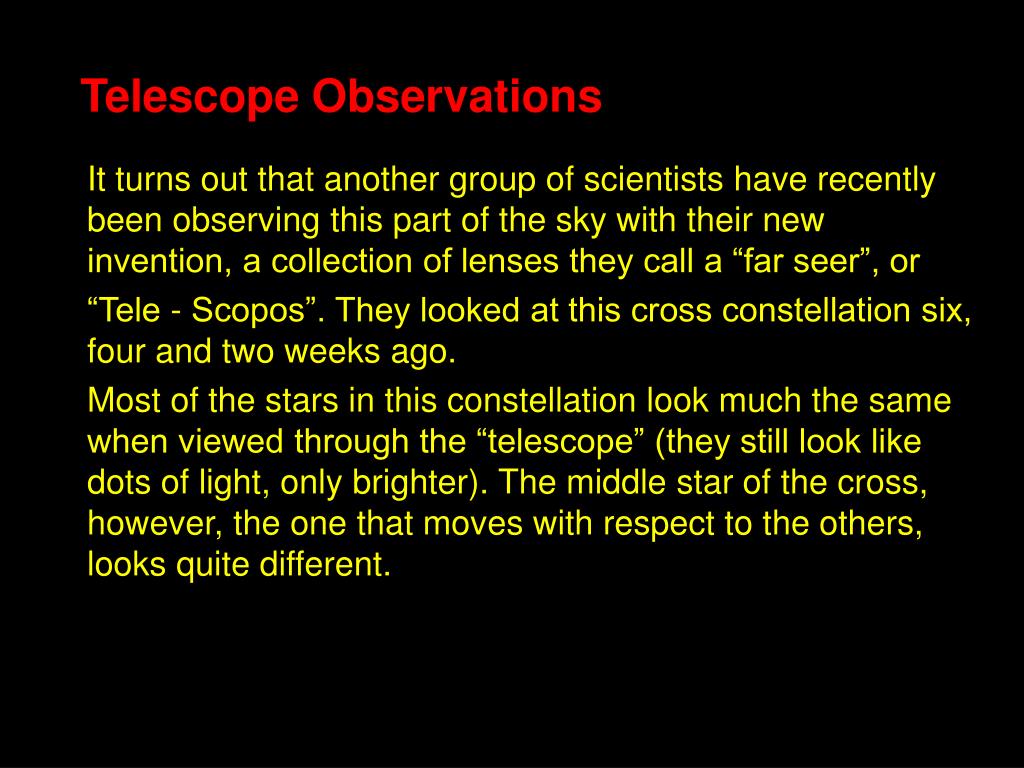 Telescope Observations

It turns out that another group of scientists have recently been observing this part of the sky with their new invention, a collection of lenses they call a “far seer”, or “Tele - Scopos”. They looked at this cross constellation six, four and two weeks ago.

Most of the stars in this constellation look much the same when viewed through the “telescope” (they still look like dots of light, only brighter). The middle star of the cross, however, the one that moves with respect to the others, looks quite different.